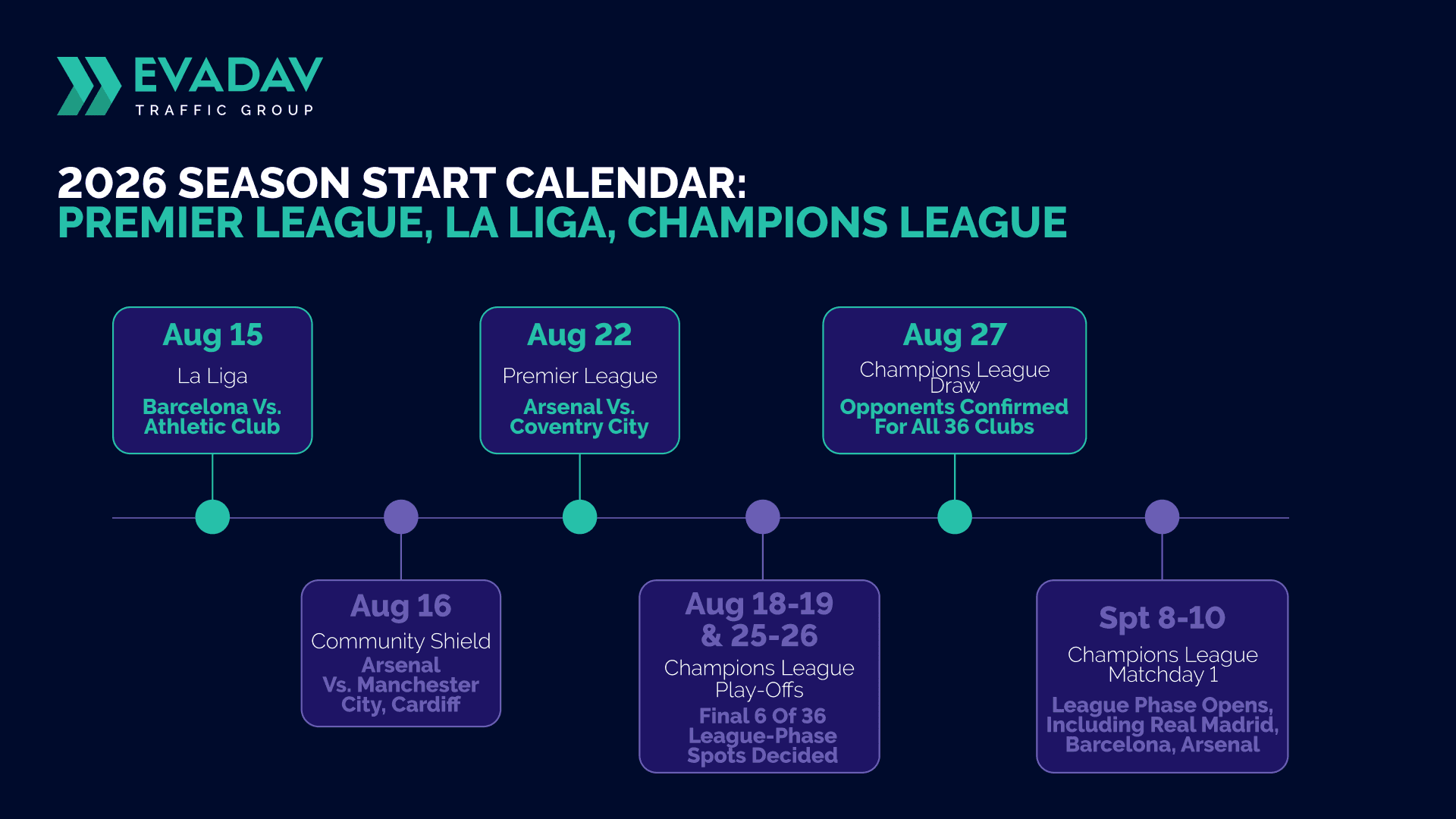 EVADAV
TRAFFIC GROUP

2026 SEASON START CALENDAR:
PREMIER LEAGUE, LA LIGA, CHAMPIONS LEAGUE

Aug 15
La Liga
Barcelona Vs. Athletic Club

Aug 16
Community Shield
Arsenal Vs. Manchester City, Cardiff

Aug 22
Premier League
Arsenal Vs. Coventry City

Aug 18-19 & 25-26
Champions League Play-Offs
Final 6 Of 36 League-Phase Spots Decided

Aug 27
Champions League Draw
Opponents Confirmed For All 36 Clubs

Spt 8-10
Champions League Matchday 1
League Phase Opens, Including Real Madrid, Barcelona, Arsenal